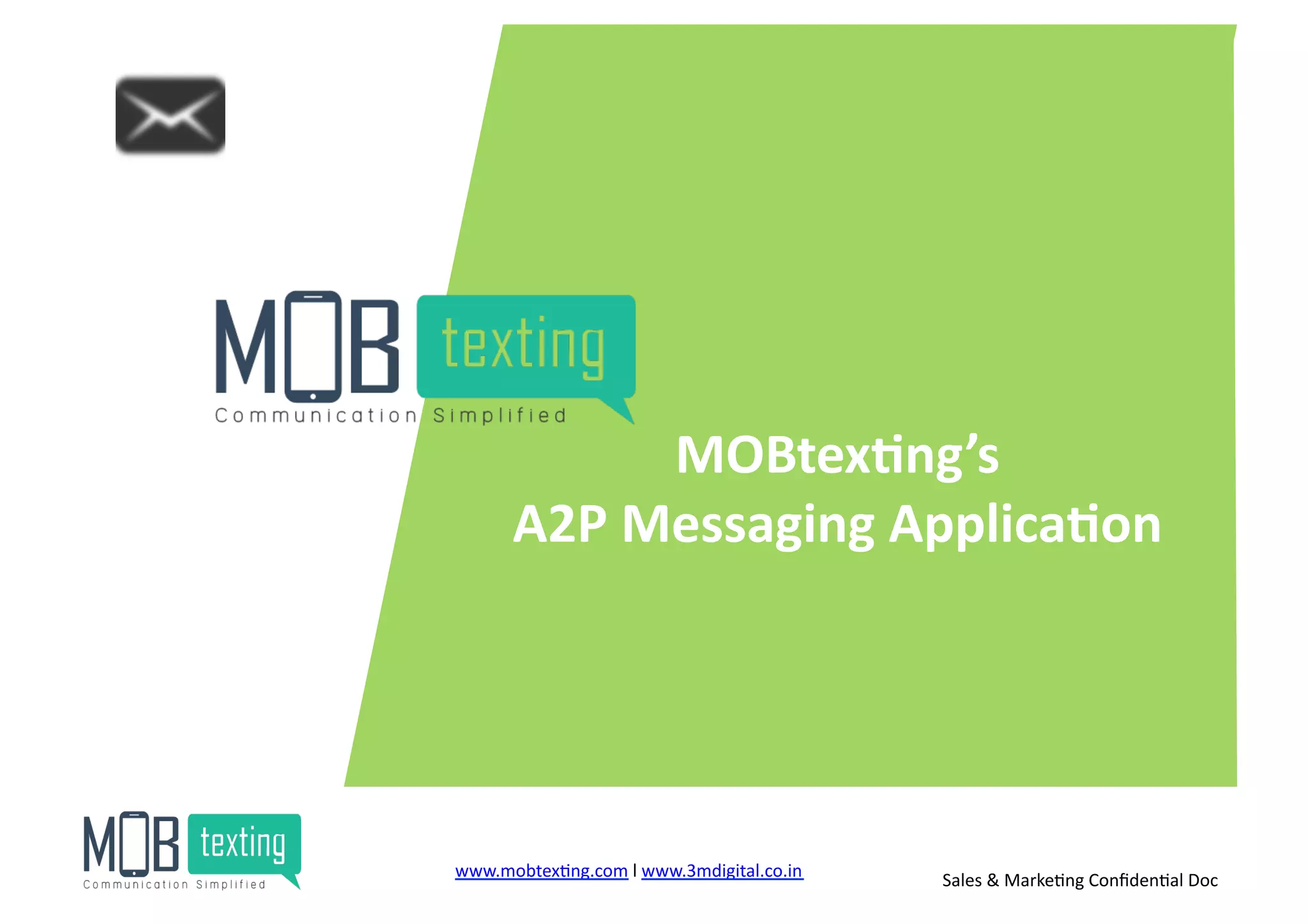 MOB texting
Communication Simplified

MOBtexting's
A2P Messaging Application

MOB texting
Communication Simplified

www.mobtexting.com I www.3mdigital.co.in

Sales & Marketing Confidential Doc